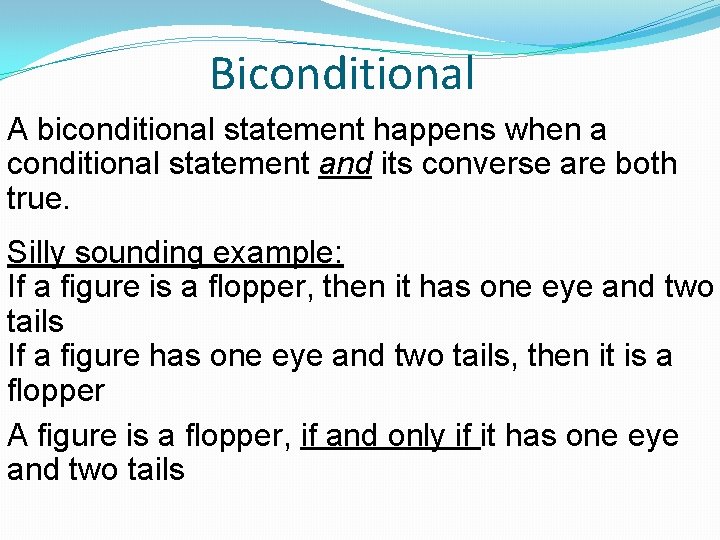 Biconditional

A biconditional statement happens when a conditional statement and its converse are both true.

Silly sounding example:
If a figure is a flopper, then it has one eye and two tails
If a figure has one eye and two tails, then it is a flopper

A figure is a flopper, if and only if it has one eye and two tails